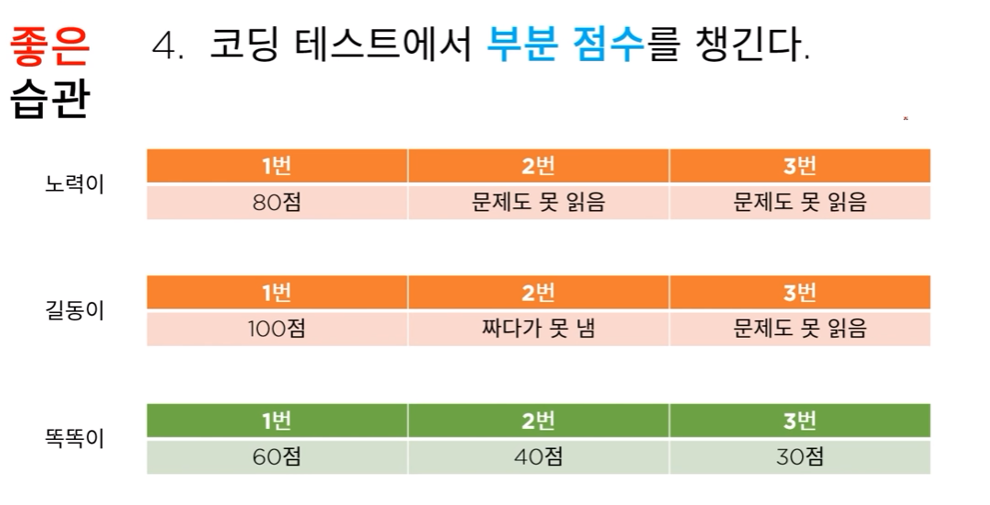 좋은 습관

4. 코딩 테스트에서 부분 점수를 챙긴다.

노력이

| 1번 | 2번 | 3번 |
|---|---|---|
| 80점 | 문제도 못 읽음 | 문제도 못 읽음 |

길동이

| 1번 | 2번 | 3번 |
|---|---|---|
| 100점 | 짜다가 못 냄 | 문제도 못 읽음 |

똑똑이

| 1번 | 2번 | 3번 |
|---|---|---|
| 60점 | 40점 | 30점 |